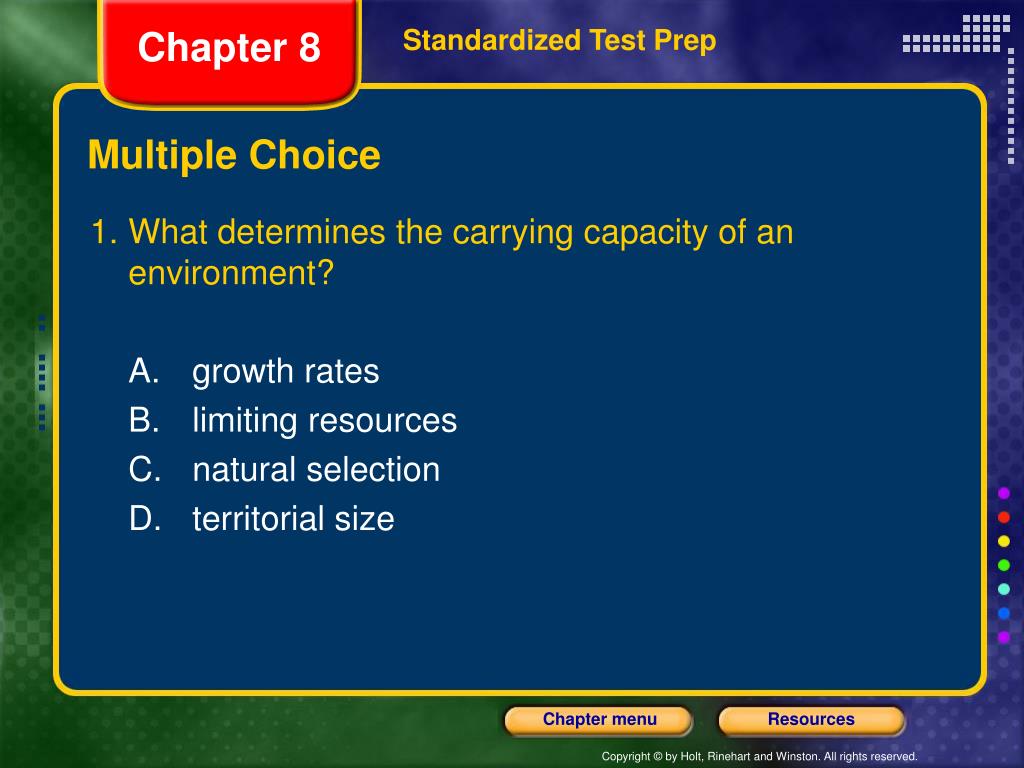 Chapter 8

Standardized Test Prep

Multiple Choice

1. What determines the carrying capacity of an environment?

A. growth rates
B. limiting resources
C. natural selection
D. territorial size

Chapter menu

Resources

Copyright © by Holt, Rinehart and Winston. All rights reserved.